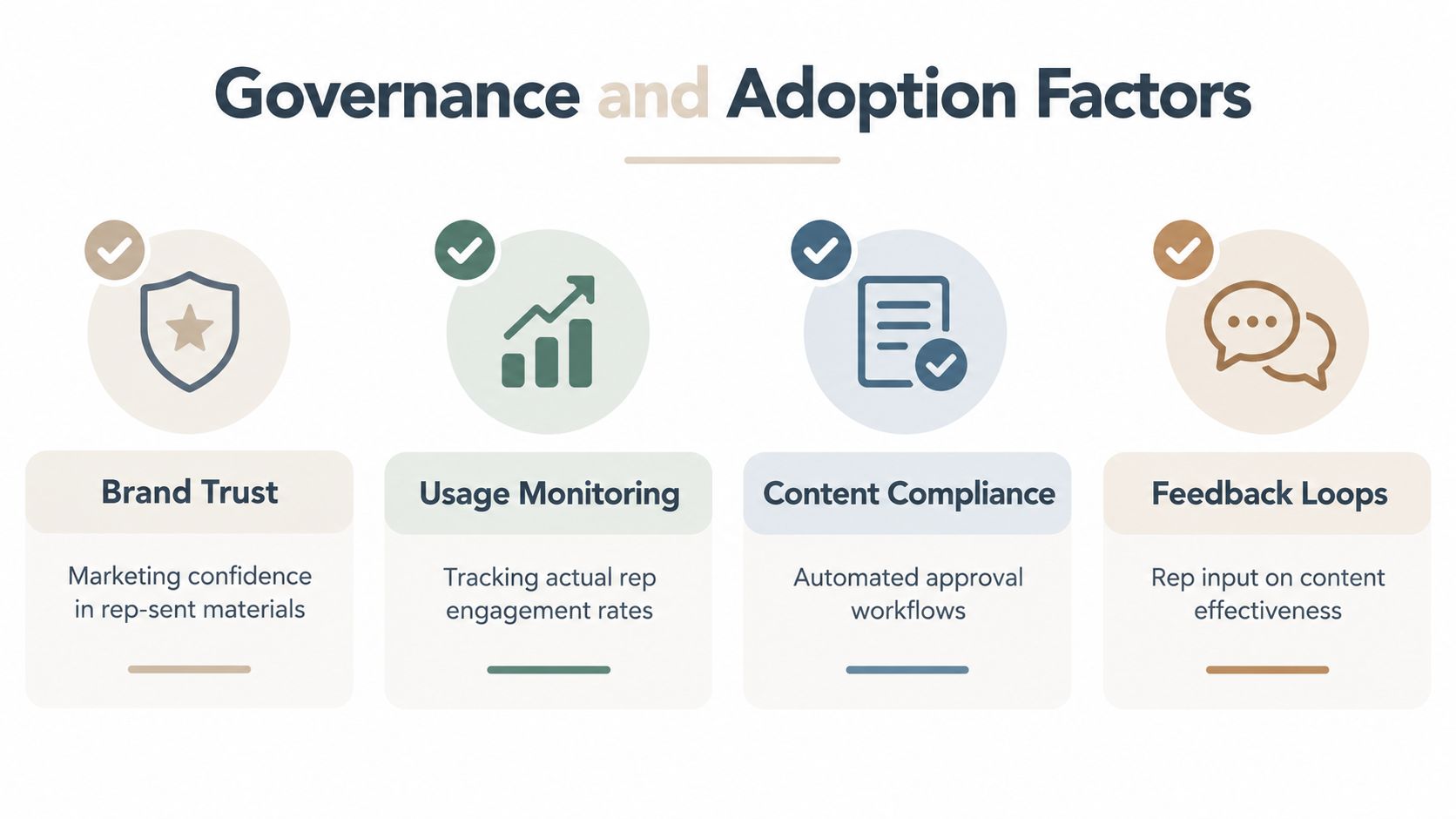 Governance and Adoption Factors

Brand Trust

Marketing confidence in rep-sent materials

Usage Monitoring

Tracking actual rep engagement rates

Content Compliance

Automated approval workflows

Feedback Loops

Rep input on content effectiveness